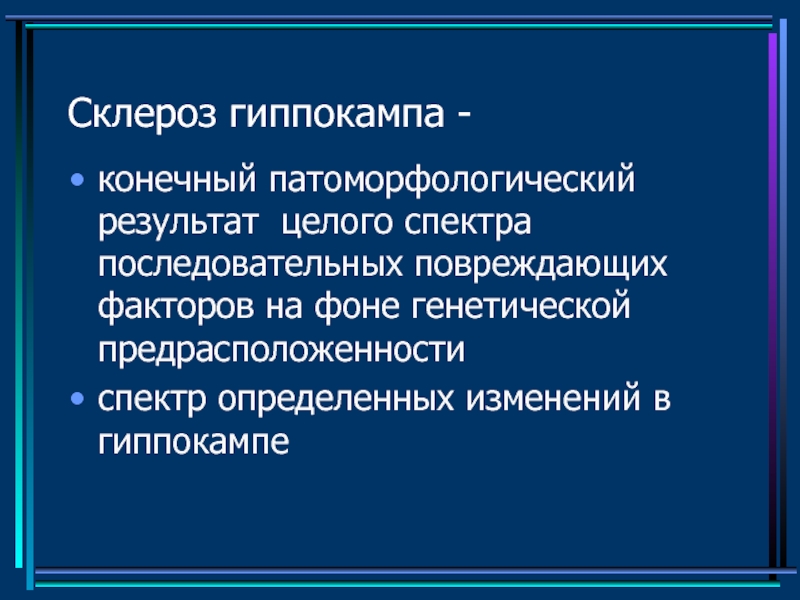 Склероз гиппокампа -

• конечный патоморфологический результат  целого спектра последовательных повреждающих факторов на фоне генетической предрасположенности
• спектр определенных изменений в гиппокампе